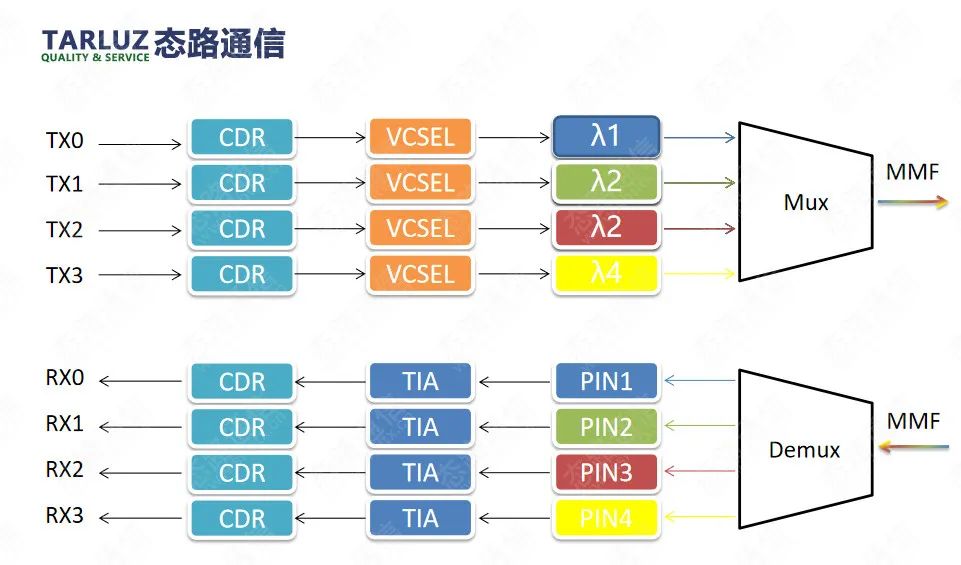 TARLUZ 态路通信
QUALITY & SERVICE

TX0 CDR VCSEL λ1
TX1 CDR VCSEL λ2
TX2 CDR VCSEL λ2
TX3 CDR VCSEL λ4
Mux
MMF

RX0 CDR TIA PIN1
RX1 CDR TIA PIN2
RX2 CDR TIA PIN3
RX3 CDR TIA PIN4
Demux
MMF